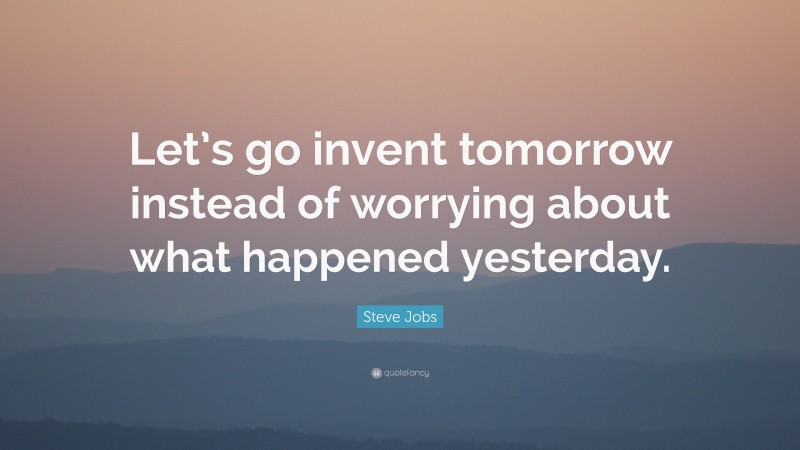 Let's go invent tomorrow instead of worrying about what happened yesterday.

Steve Jobs

quotefancy